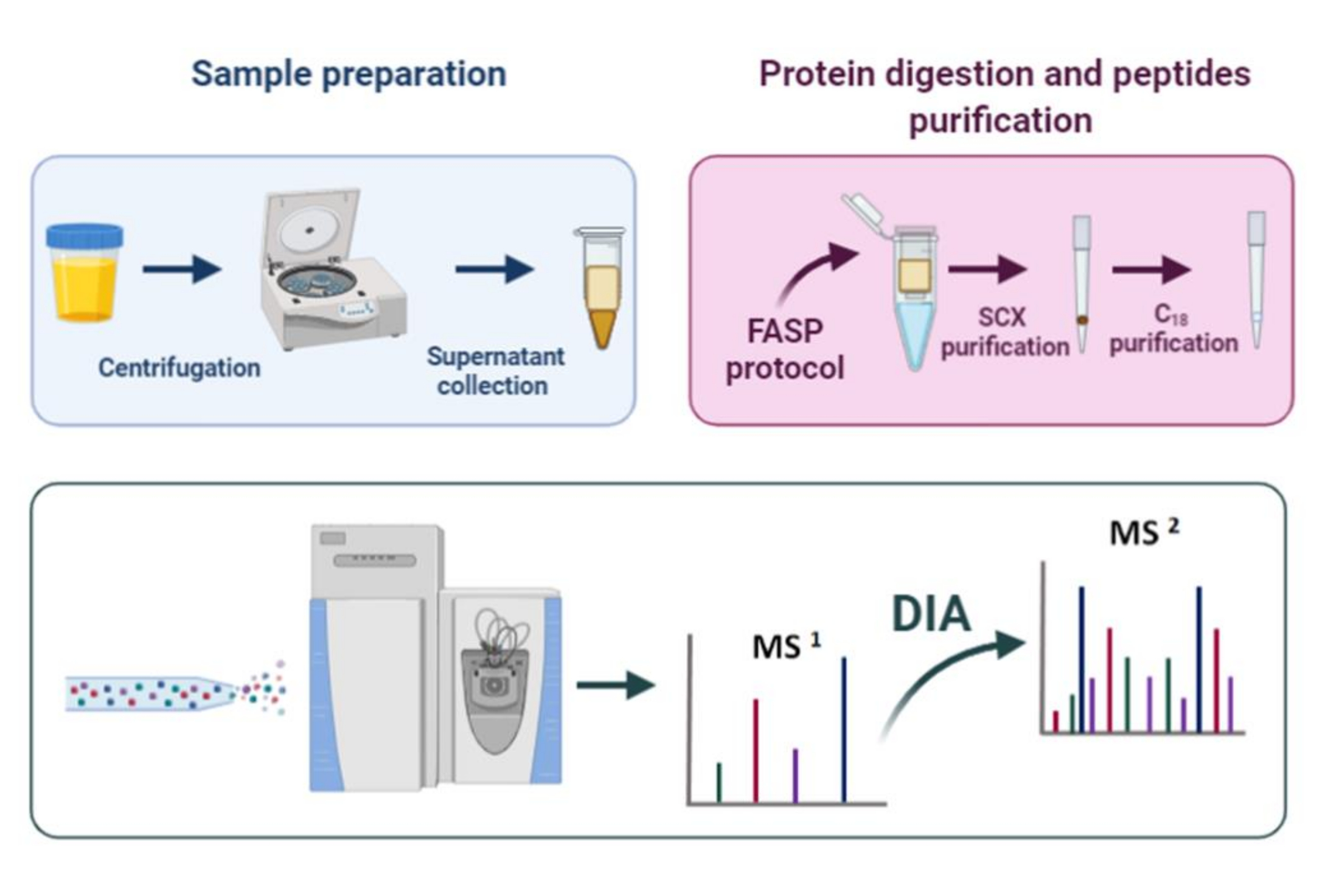 Sample preparation

Centrifugation

Supernatant collection

Protein digestion and peptides purification

FASP protocol

SCX purification

$C_{18}$ purification

MS $^1$

DIA

MS $^2$